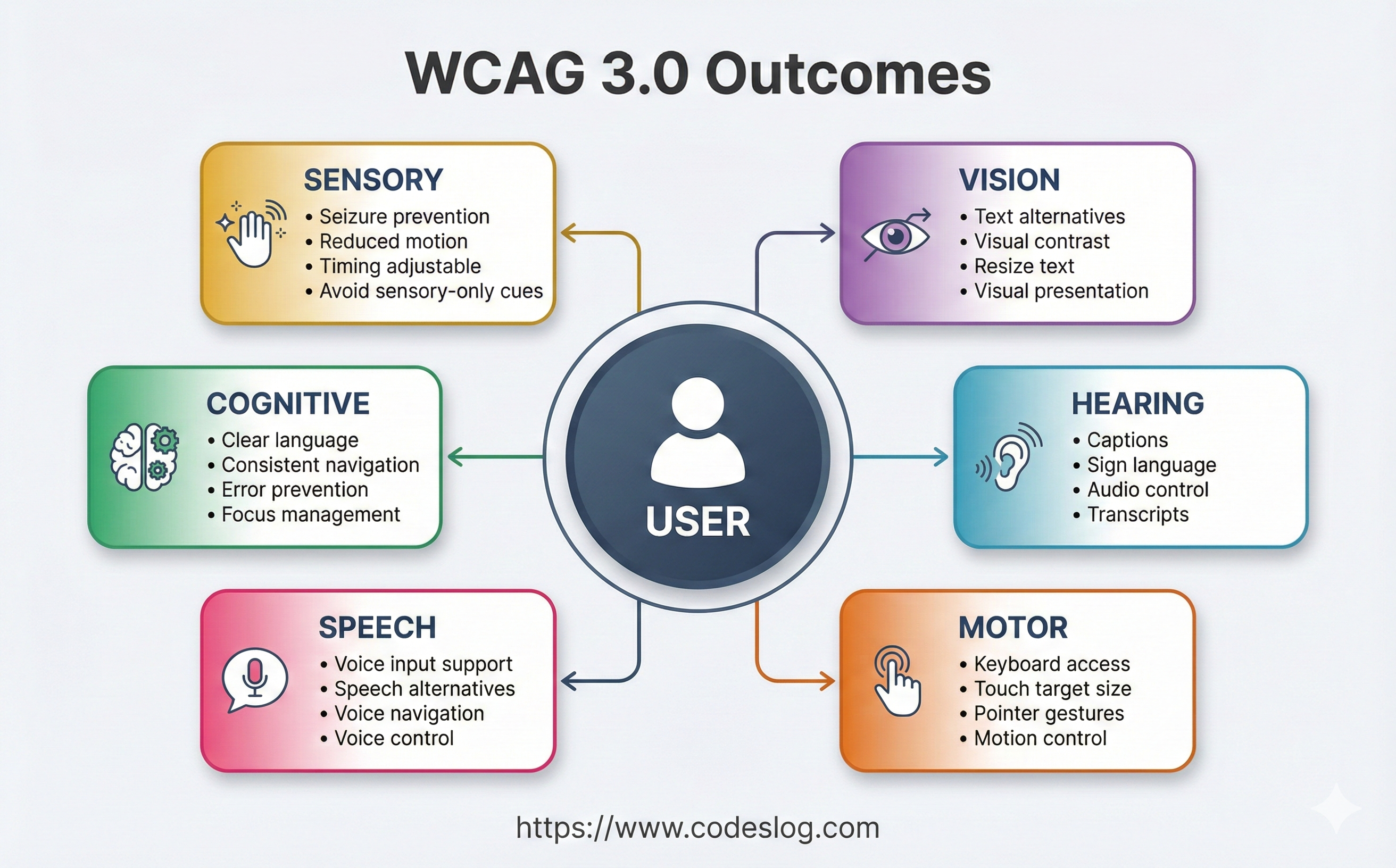 WCAG 3.0 Outcomes

SENSORY
• Seizure prevention
• Reduced motion
• Timing adjustable
• Avoid sensory-only cues

VISION
• Text alternatives
• Visual contrast
• Resize text
• Visual presentation

COGNITIVE
• Clear language
• Consistent navigation
• Error prevention
• Focus management

USER

HEARING
• Captions
• Sign language
• Audio control
• Transcripts

SPEECH
• Voice input support
• Speech alternatives
• Voice navigation
• Voice control

MOTOR
• Keyboard access
• Touch target size
• Pointer gestures
• Motion control

https://www.codeslog.com